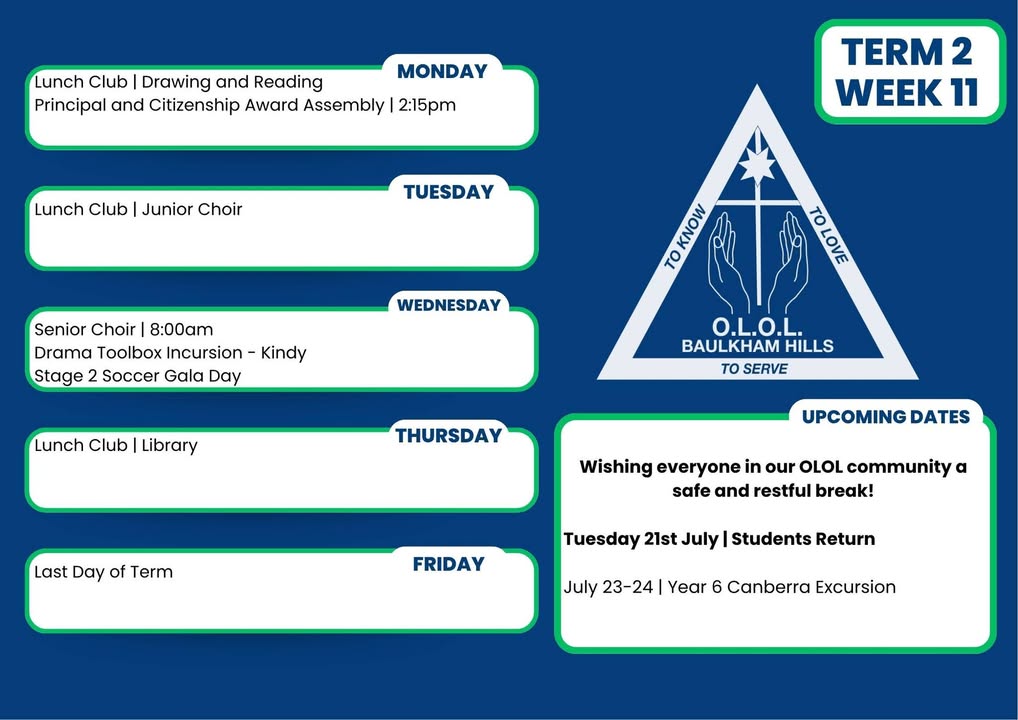 TERM 2
WEEK 11

MONDAY
Lunch Club | Drawing and Reading
Principal and Citizenship Award Assembly | 2:15pm

TUESDAY
Lunch Club | Junior Choir

WEDNESDAY
Senior Choir | 8:00am
Drama Toolbox Incursion - Kindy
Stage 2 Soccer Gala Day

THURSDAY
Lunch Club | Library

FRIDAY
Last Day of Term

TO KNOW
TO LOVE
O.L.O.L.
BAULKHAM HILLS
TO SERVE

UPCOMING DATES

Wishing everyone in our OLOL community a safe and restful break!

Tuesday 21st July | Students Return

July 23-24 | Year 6 Canberra Excursion